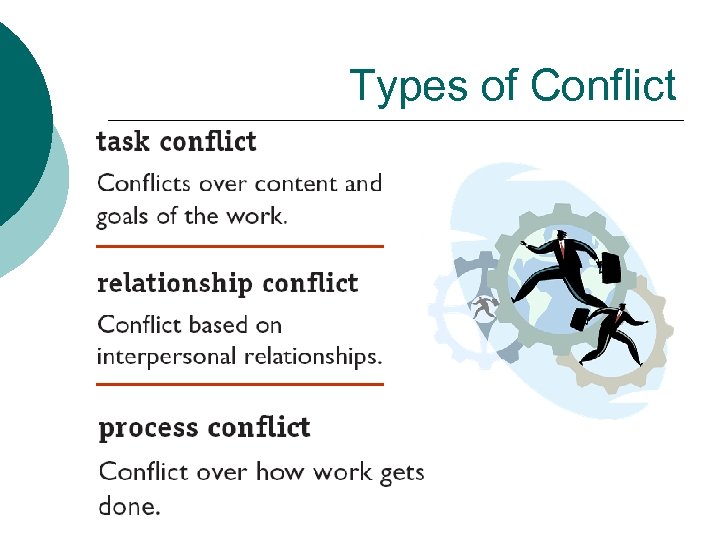 Types of Conflict

task conflict

Conflicts over content and goals of the work.

relationship conflict

Conflict based on interpersonal relationships.

process conflict

Conflict over how work gets done.